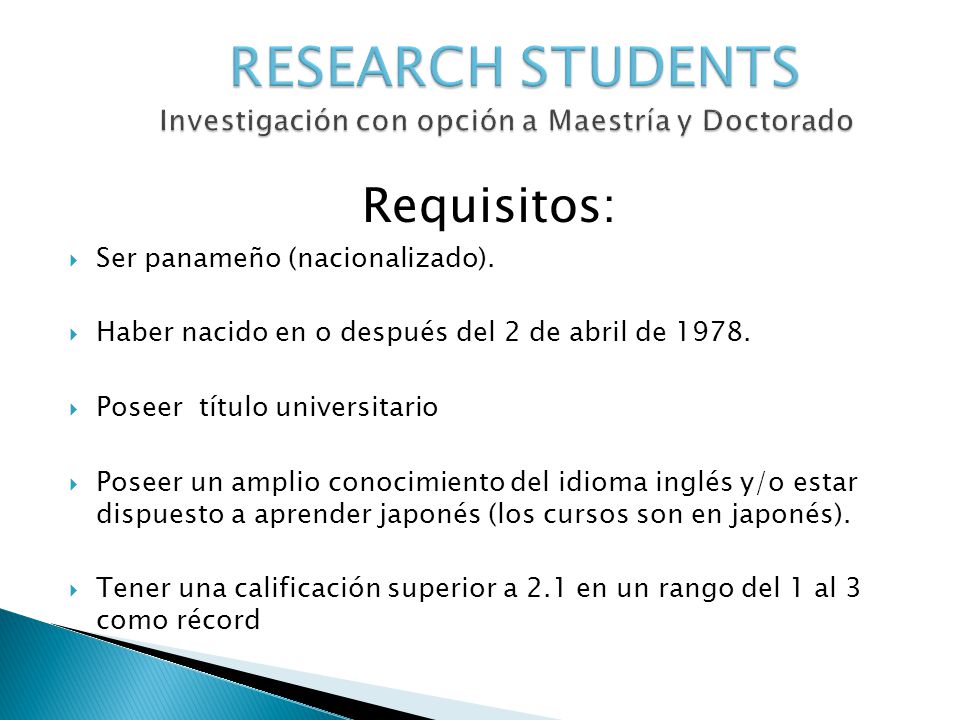 RESEARCH STUDENTS
Investigación con opción a Maestría y Doctorado

Requisitos:

Ser panameño (nacionalizado).

Haber nacido en o después del 2 de abril de 1978.

Poseer título universitario

Poseer un amplio conocimiento del idioma inglés y/o estar dispuesto a aprender japonés (los cursos son en japonés).

Tener una calificación superior a 2.1 en un rango del 1 al 3 como récord